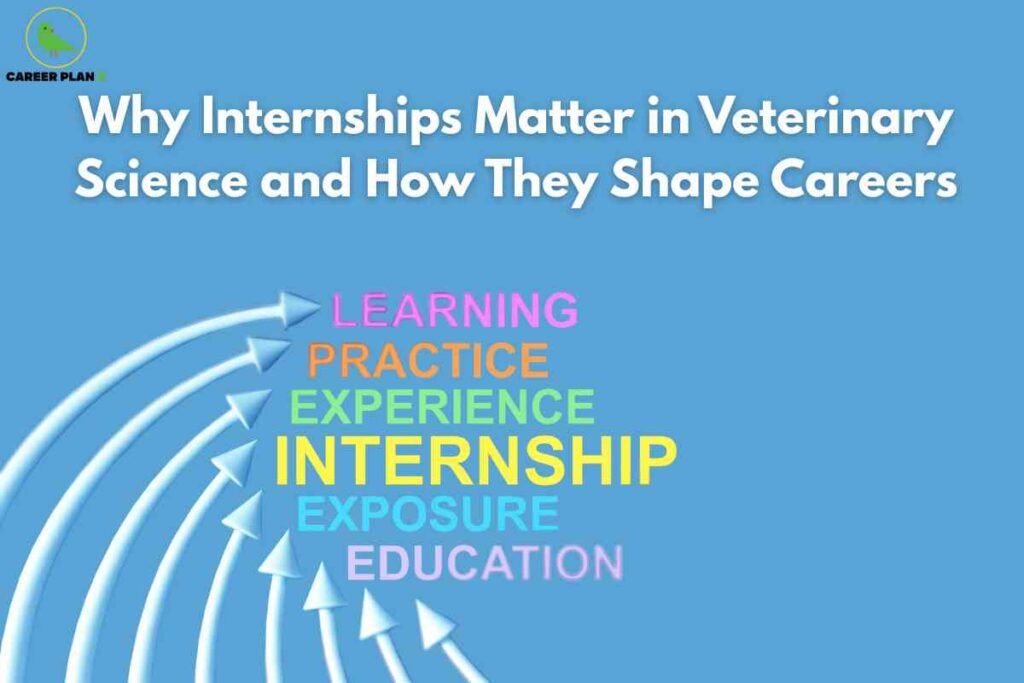 CAREER PLAN B

Why Internships Matter in Veterinary Science and How They Shape Careers

LEARNING
PRACTICE
EXPERIENCE
INTERNSHIP
EXPOSURE
EDUCATION